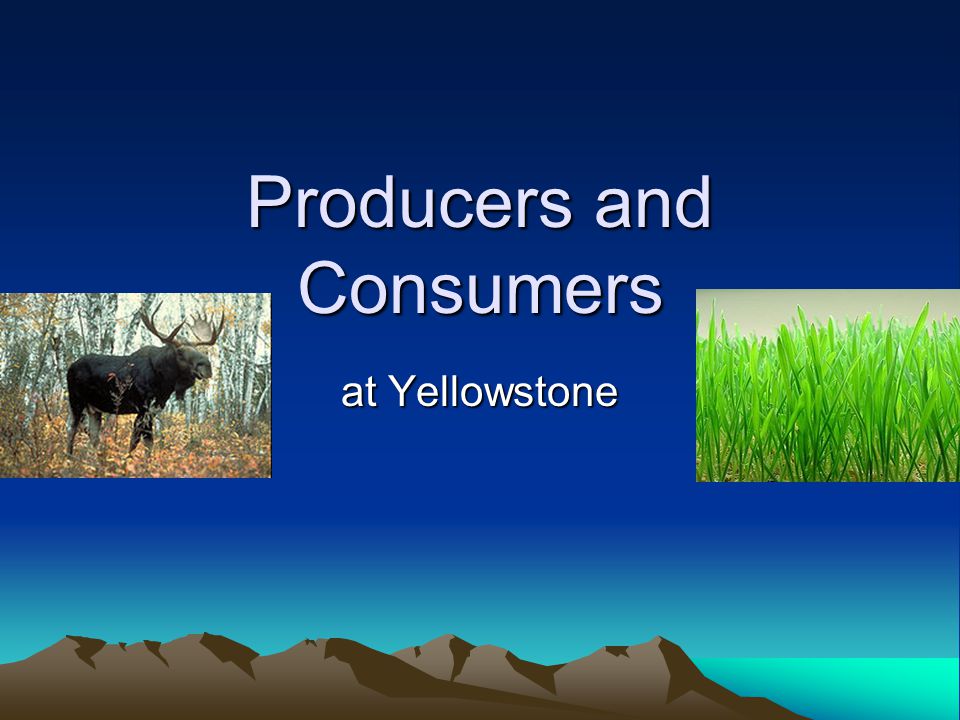 Producers and Consumers

at Yellowstone